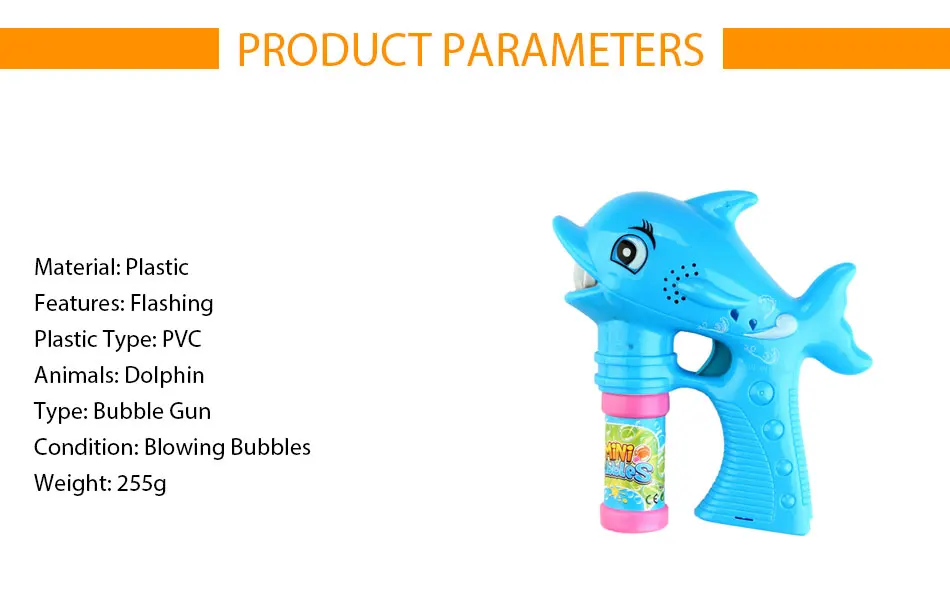 PRODUCT PARAMETERS

Material: Plastic
Features: Flashing
Plastic Type: PVC
Animals: Dolphin
Type: Bubble Gun
Condition: Blowing Bubbles
Weight: 255g

MINI Bubbles
CE